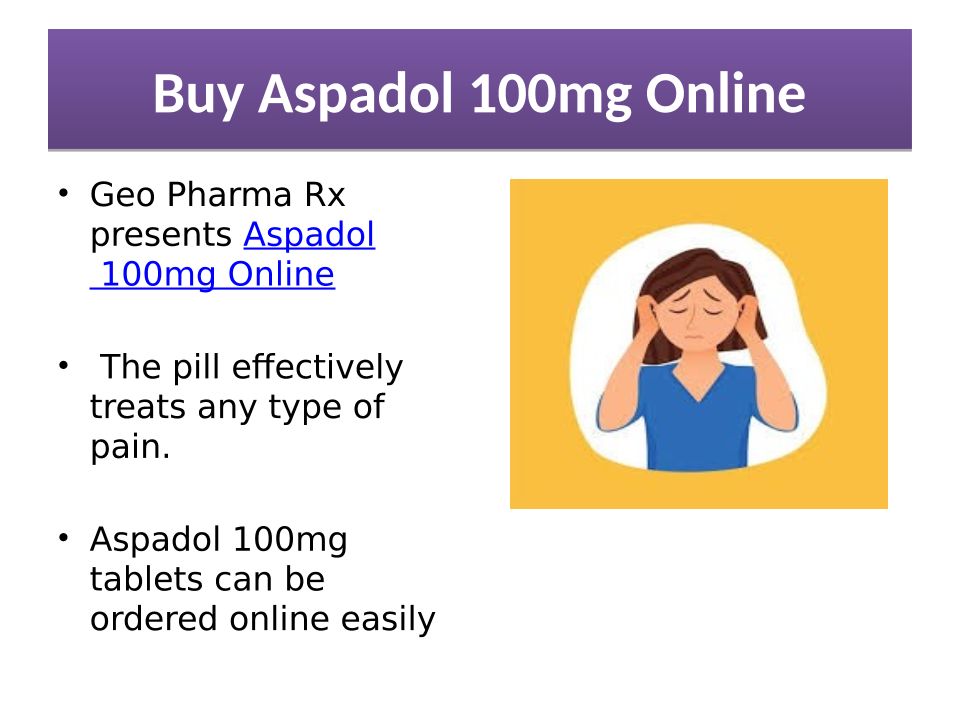 Buy Aspadol 100mg Online

• Geo Pharma Rx presents Aspadol 100mg Online

• The pill effectively treats any type of pain.

• Aspadol 100mg tablets can be ordered online easily